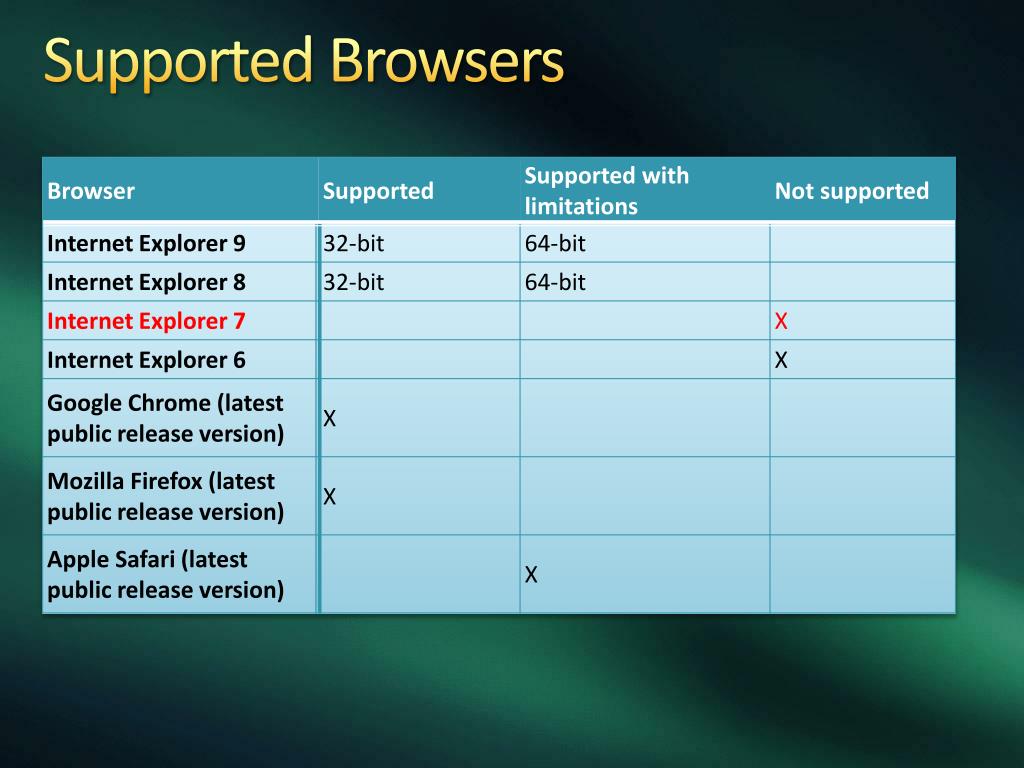 Supported Browsers

| Browser | Supported | Supported with limitations | Not supported |
|---|---|---|---|
| Internet Explorer 9 | 32-bit | 64-bit | |
| Internet Explorer 8 | 32-bit | 64-bit | |
| Internet Explorer 7 | | | X |
| Internet Explorer 6 | | | X |
| Google Chrome (latest public release version) | X | | |
| Mozilla Firefox (latest public release version) | X | | |
| Apple Safari (latest public release version) | | X | |